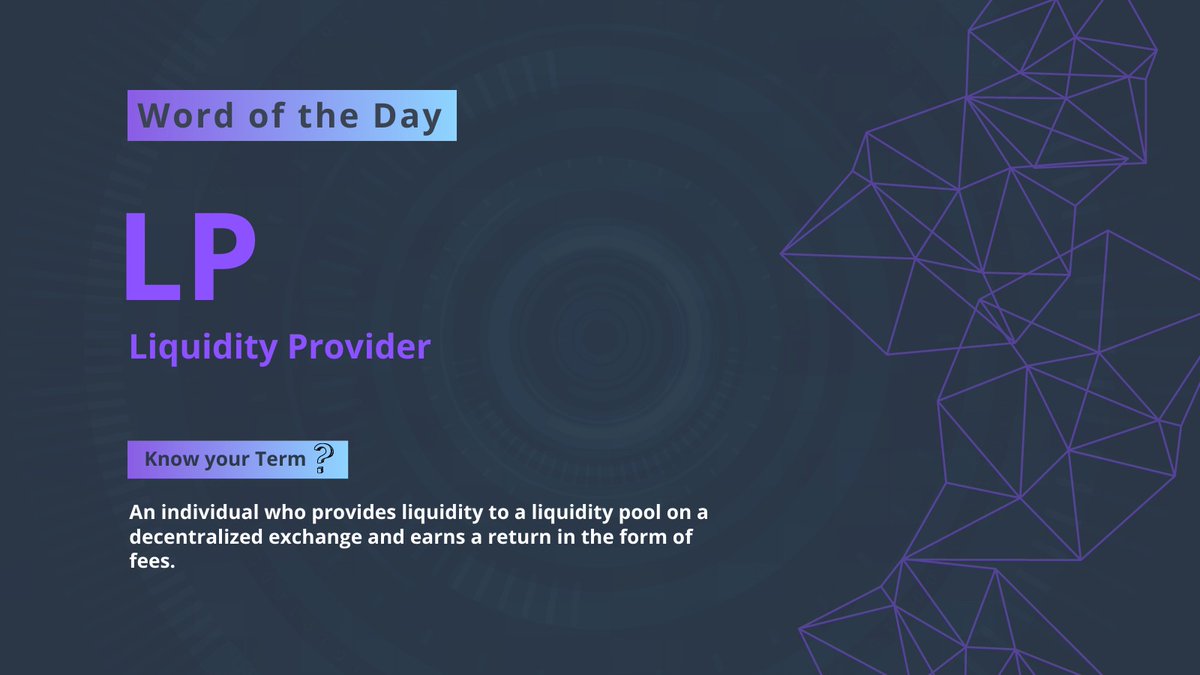 Word of the Day

LP

Liquidity Provider

Know your Term ?

An individual who provides liquidity to a liquidity pool on a decentralized exchange and earns a return in the form of fees.